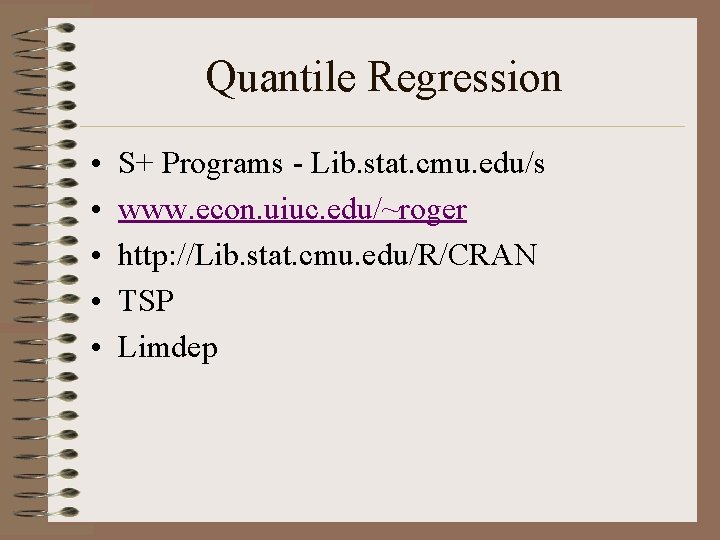 Quantile Regression

• S+ Programs - Lib.stat.cmu.edu/s
• www.econ.uiuc.edu/~roger
• http://Lib.stat.cmu.edu/R/CRAN
• TSP
• Limdep